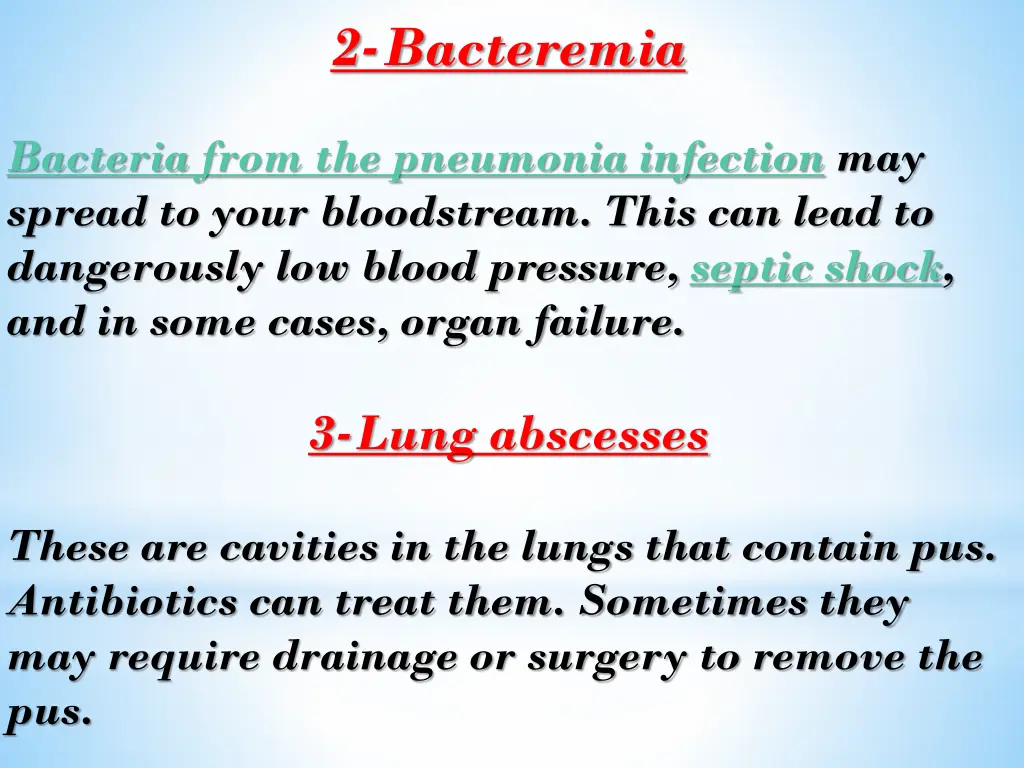 2-Bacteremia

Bacteria from the pneumonia infection may spread to your bloodstream. This can lead to dangerously low blood pressure, septic shock, and in some cases, organ failure.

3-Lung abscesses

These are cavities in the lungs that contain pus. Antibiotics can treat them. Sometimes they may require drainage or surgery to remove the pus.